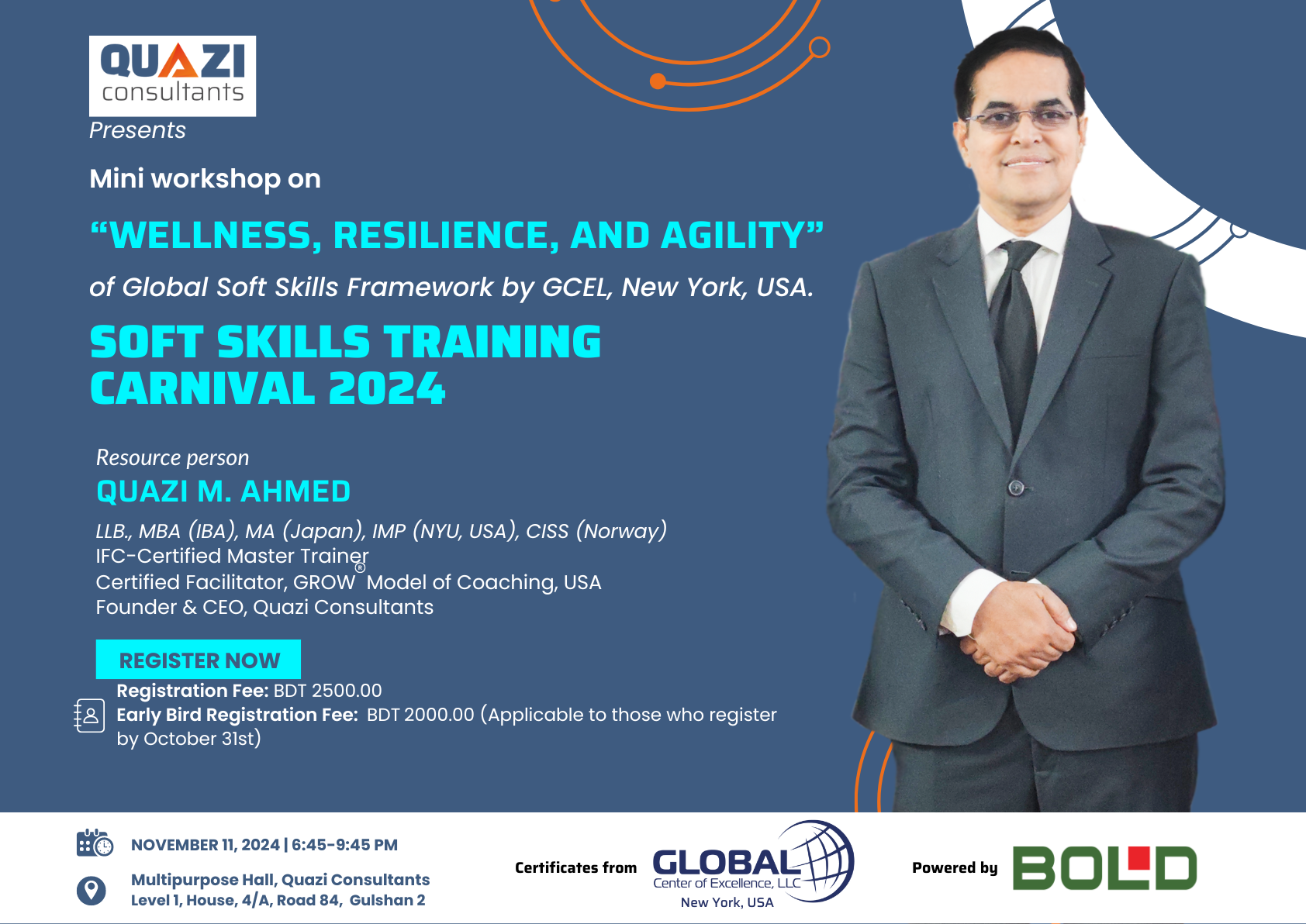 QUAZI consultants

Presents

Mini workshop on

“WELLNESS, RESILIENCE, AND AGILITY”

of Global Soft Skills Framework by GCEL, New York, USA.

SOFT SKILLS TRAINING CARNIVAL 2024

Resource person

QUAZI M. AHMED

LLB., MBA (IBA), MA (Japan), IMP (NYU, USA), CISS (Norway)
IFC-Certified Master Trainer
Certified Facilitator, GROW® Model of Coaching, USA
Founder & CEO, Quazi Consultants

REGISTER NOW

Registration Fee: BDT 2500.00
Early Bird Registration Fee: BDT 2000.00 (Applicable to those who register by October 31st)

NOVEMBER 11, 2024 | 6:45-9:45 PM

Multipurpose Hall, Quazi Consultants
Level 1, House, 4/A, Road 84, Gulshan 2

Certificates from GLOBAL Center of Excellence, LLC New York, USA

Powered by BOLD